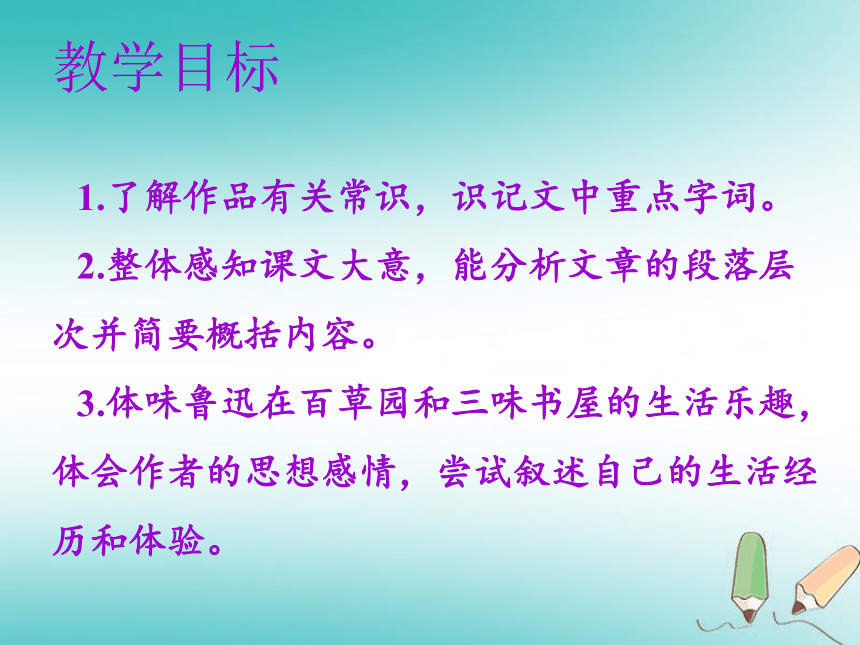 教学目标

1.了解作品有关常识，识记文中重点字词。

2.整体感知课文大意，能分析文章的段落层次并简要概括内容。

3.体味鲁迅在百草园和三味书屋的生活乐趣，体会作者的思想感情，尝试叙述自己的生活经历和体验。